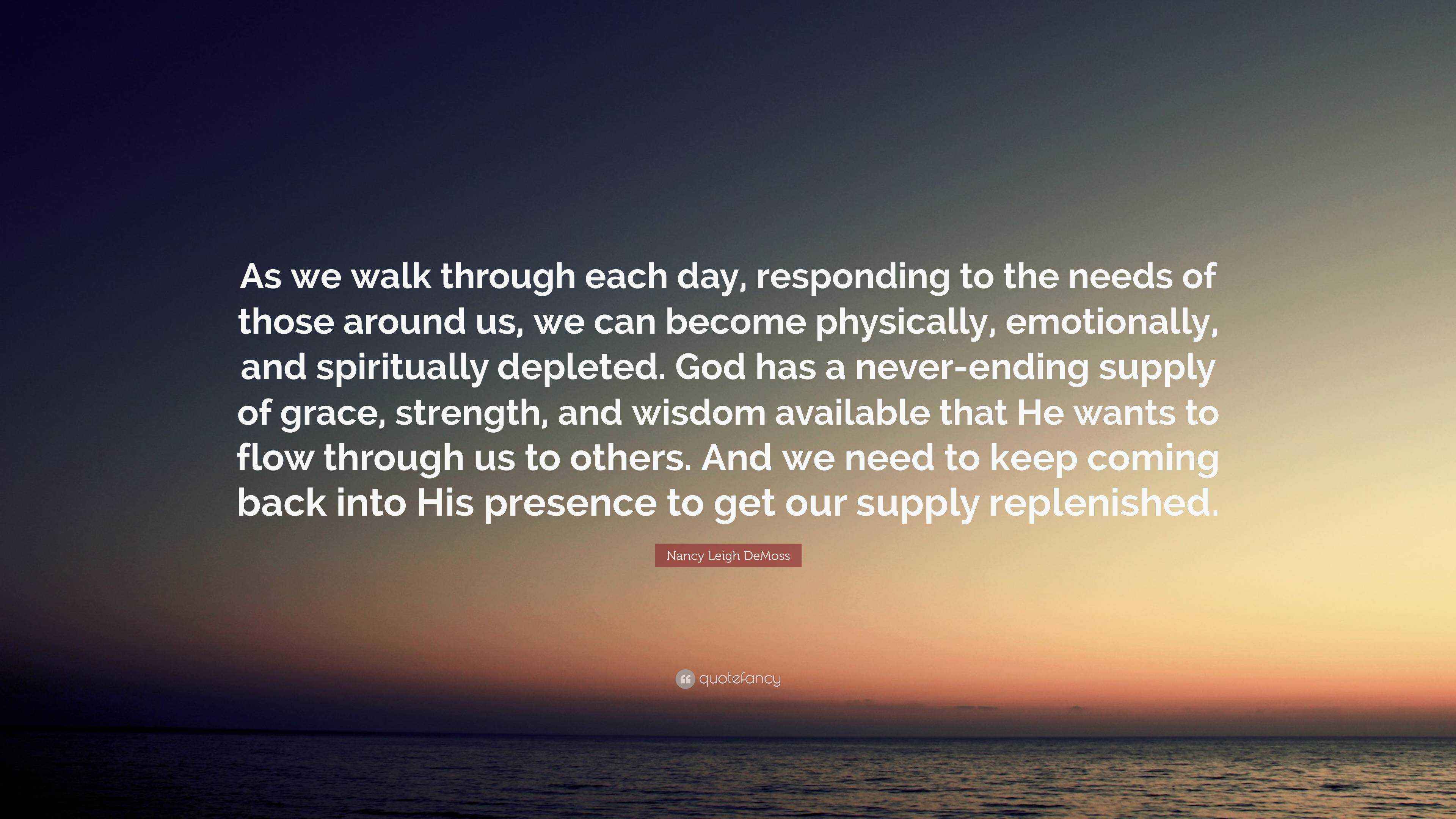 As we walk through each day, responding to the needs of those around us, we can become physically, emotionally, and spiritually depleted. God has a never-ending supply of grace, strength, and wisdom available that He wants to flow through us to others. And we need to keep coming back into His presence to get our supply replenished.

Nancy Leigh DeMoss

quotefancy